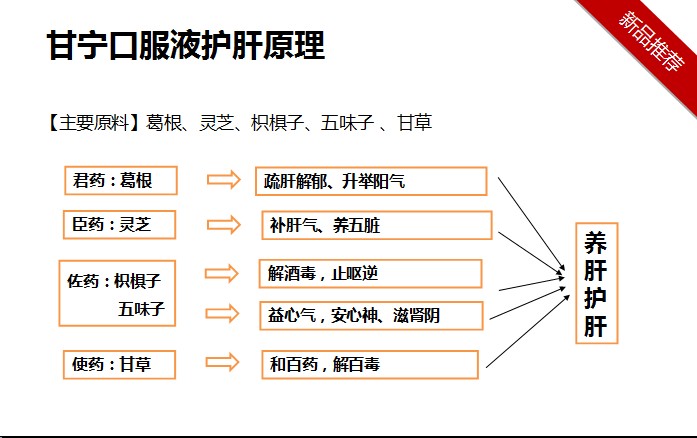 新品推荐

甘宁口服液护肝原理

【主要原料】葛根、灵芝、枳椇子、五味子 、甘草

君药：葛根

疏肝解郁、升举阳气

臣药：灵芝

补肝气、养五脏

佐药：枳椇子
五味子

解酒毒，止呕逆

益心气，安心神、滋肾阴

使药：甘草

和百药，解百毒

养肝护肝